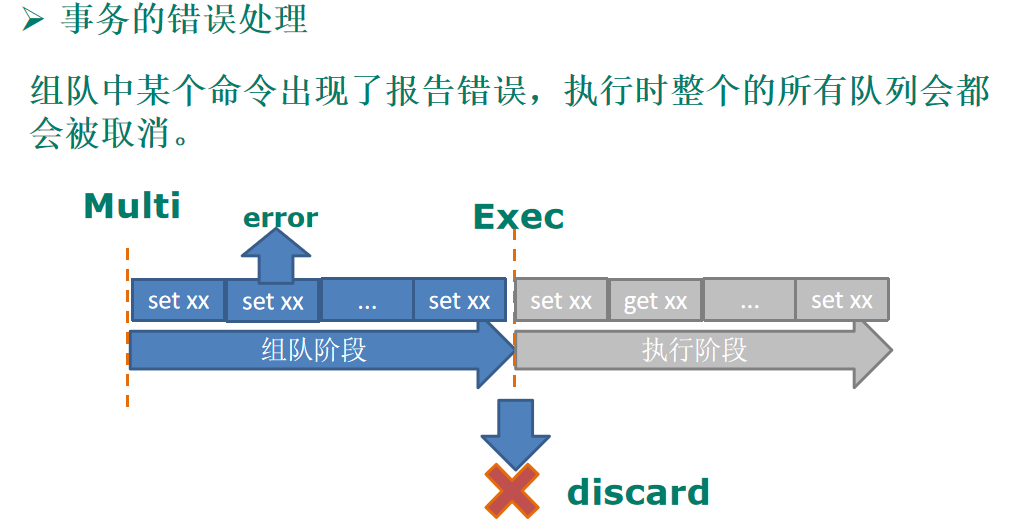 ➢ 事务的错误处理

组队中某个命令出现了报告错误，执行时整个的所有队列会都会被取消。

Multi

error

Exec

set xx set xx ... set xx set xx get xx ... set xx

组队阶段

执行阶段

discard